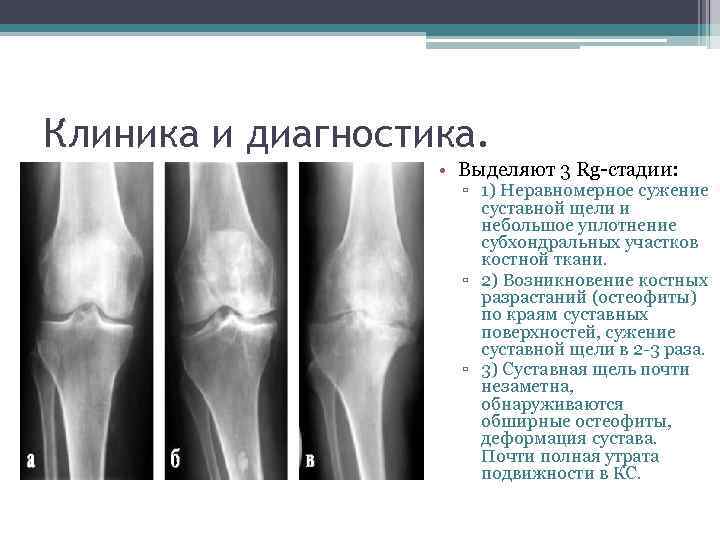 Клиника и диагностика.

а

б

в

• Выделяют 3 Rg-стадии:
▫ 1) Неравномерное сужение суставной щели и небольшое уплотнение субхондральных участков костной ткани.
▫ 2) Возникновение костных разрастаний (остеофиты) по краям суставных поверхностей, сужение суставной щели в 2-3 раза.
▫ 3) Суставная щель почти незаметна, обнаруживаются обширные остеофиты, деформация сустава. Почти полная утрата подвижности в КС.